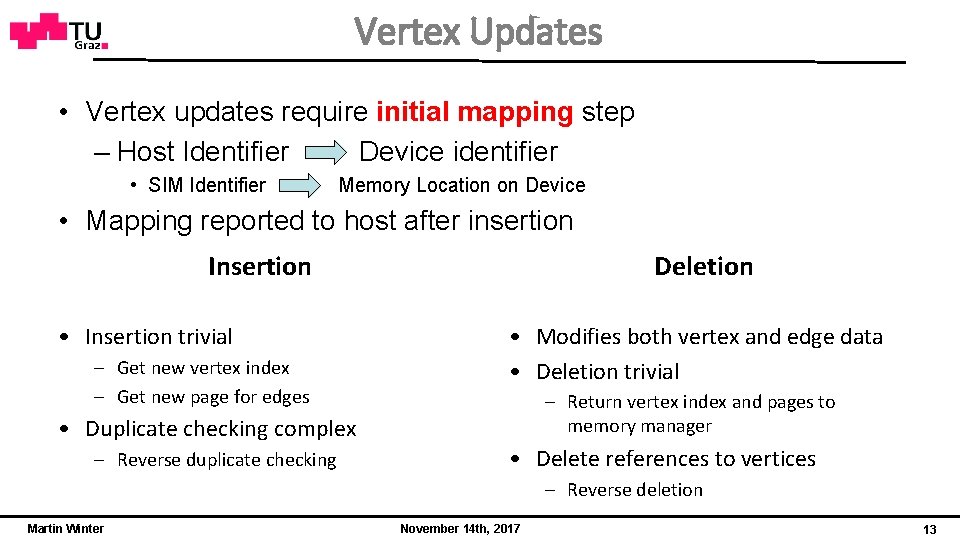 TU Graz

Vertex Updates

• Vertex updates require initial mapping step
– Host Identifier Device identifier
• SIM Identifier Memory Location on Device
• Mapping reported to host after insertion

Insertion

• Insertion trivial
– Get new vertex index
– Get new page for edges
• Duplicate checking complex
– Reverse duplicate checking

Deletion

• Modifies both vertex and edge data
• Deletion trivial
– Return vertex index and pages to memory manager
• Delete references to vertices
– Reverse deletion

Martin Winter

November 14th, 2017

13